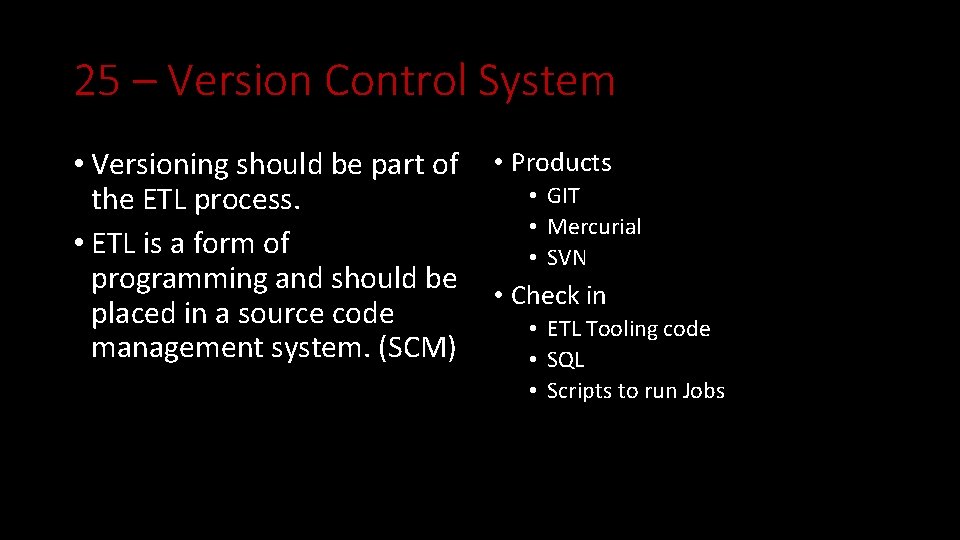 25 – Version Control System

• Versioning should be part of the ETL process.
• ETL is a form of programming and should be placed in a source code management system. (SCM)

• Products
  • GIT
  • Mercurial
  • SVN
• Check in
  • ETL Tooling code
  • SQL
  • Scripts to run Jobs